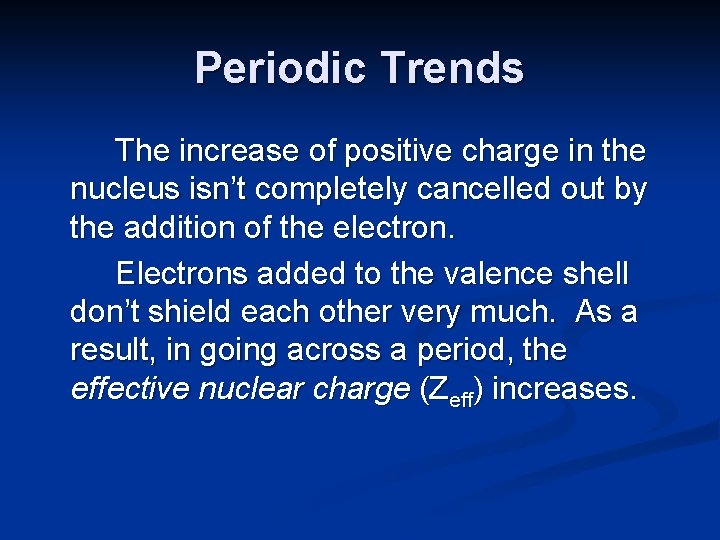 Periodic Trends

The increase of positive charge in the nucleus isn’t completely cancelled out by the addition of the electron.

Electrons added to the valence shell don’t shield each other very much. As a result, in going across a period, the effective nuclear charge ($Z_{eff}$) increases.